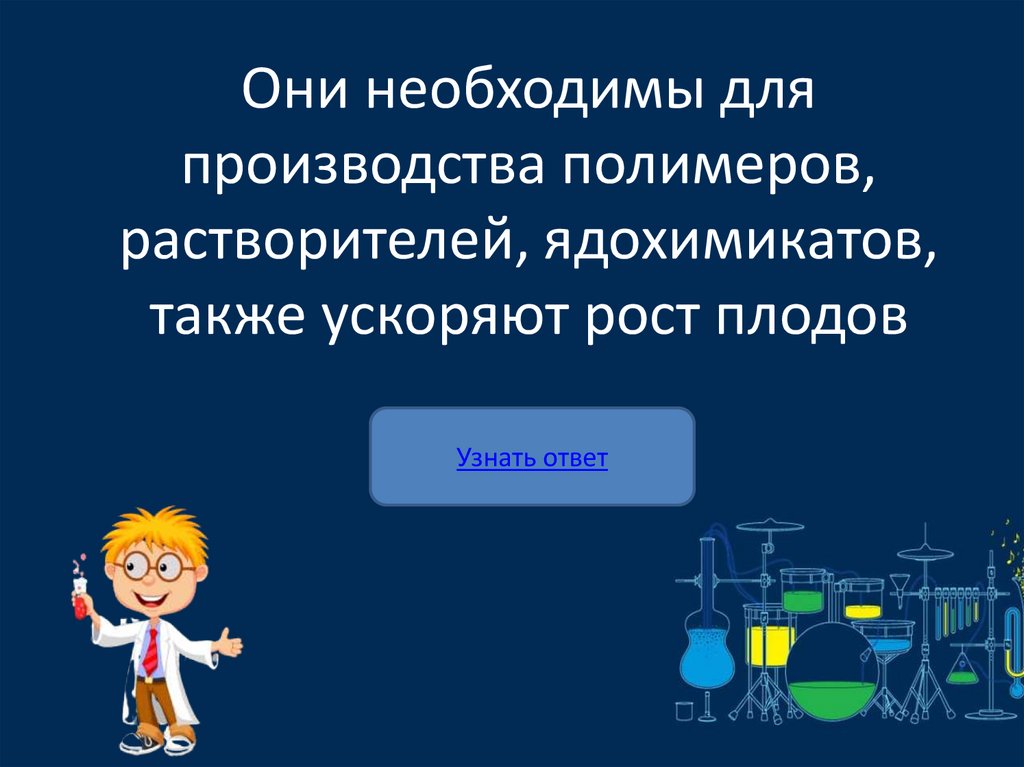 Они необходимы для производства полимеров, растворителей, ядохимикатов, также ускоряют рост плодов

Узнать ответ